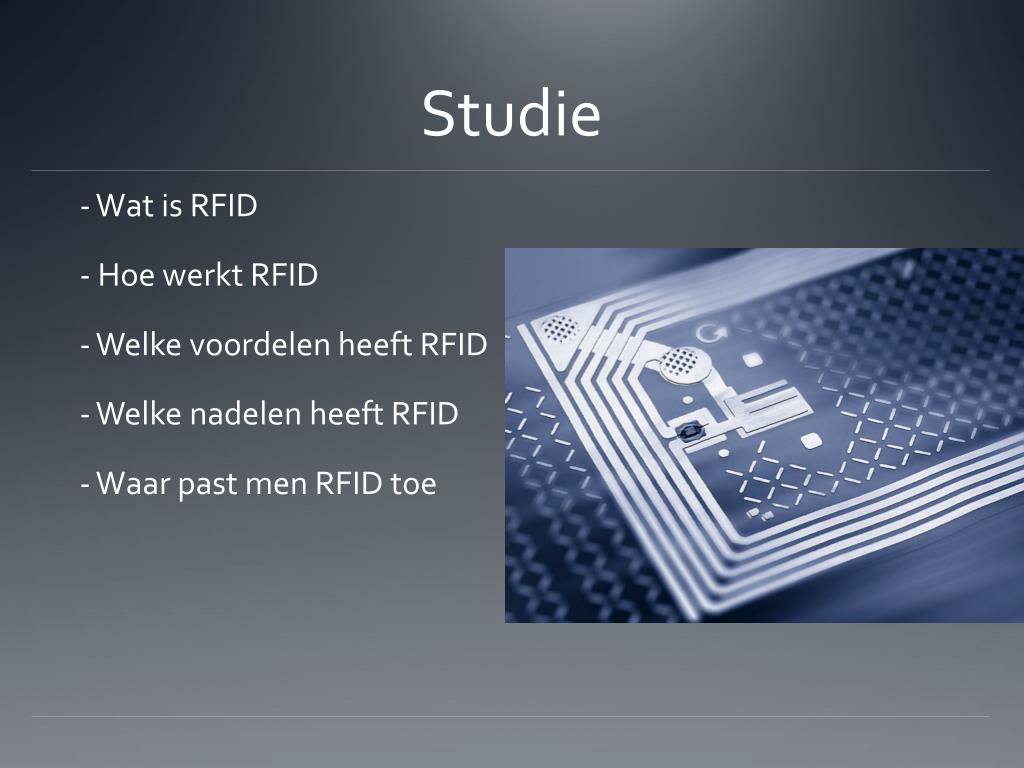 Studie

- Wat is RFID

- Hoe werkt RFID

- Welke voordelen heeft RFID

- Welke nadelen heeft RFID

- Waar past men RFID toe